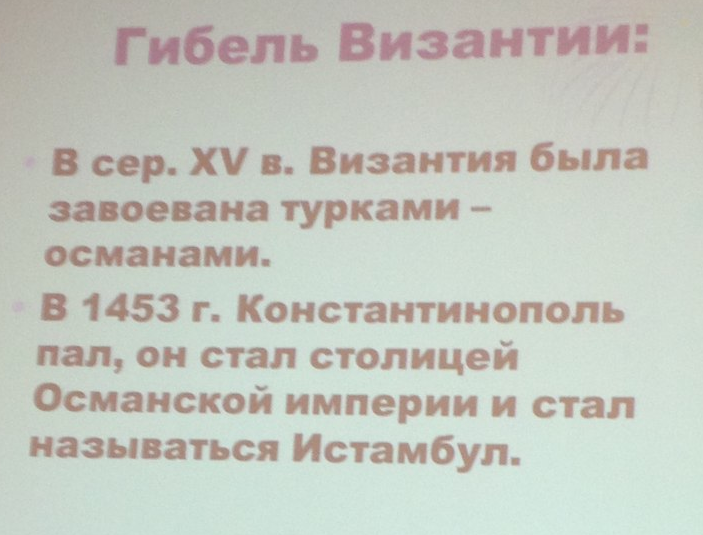 Гибель Византии:

В сер. XV в. Византия была завоевана турками – османами.

В 1453 г. Константинополь пал, он стал столицей Османской империи и стал называться Истамбул.